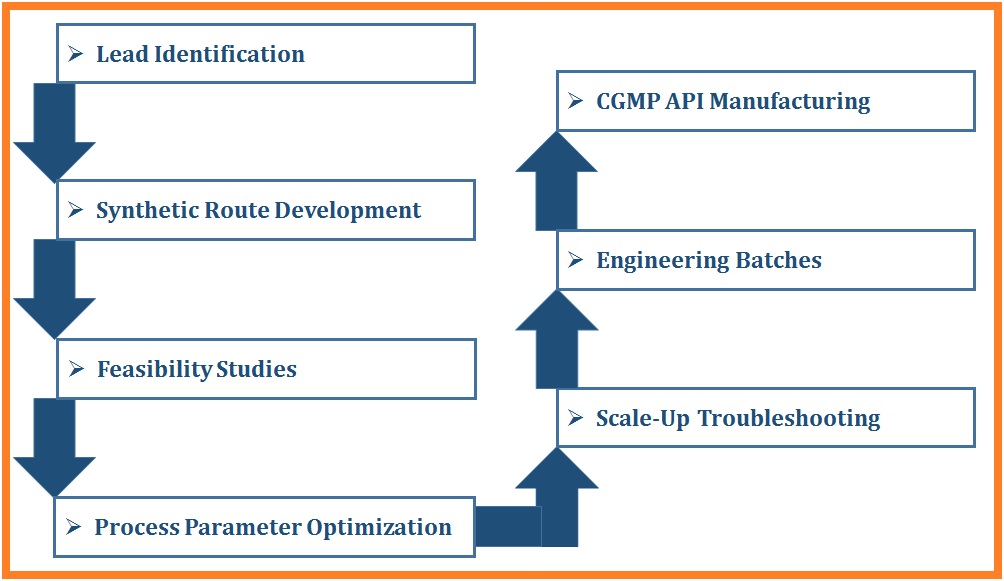 ➢ Lead Identification

➢ Synthetic Route Development

➢ Feasibility Studies

➢ Process Parameter Optimization

➢ Scale-Up Troubleshooting

➢ Engineering Batches

➢ CGMP API Manufacturing